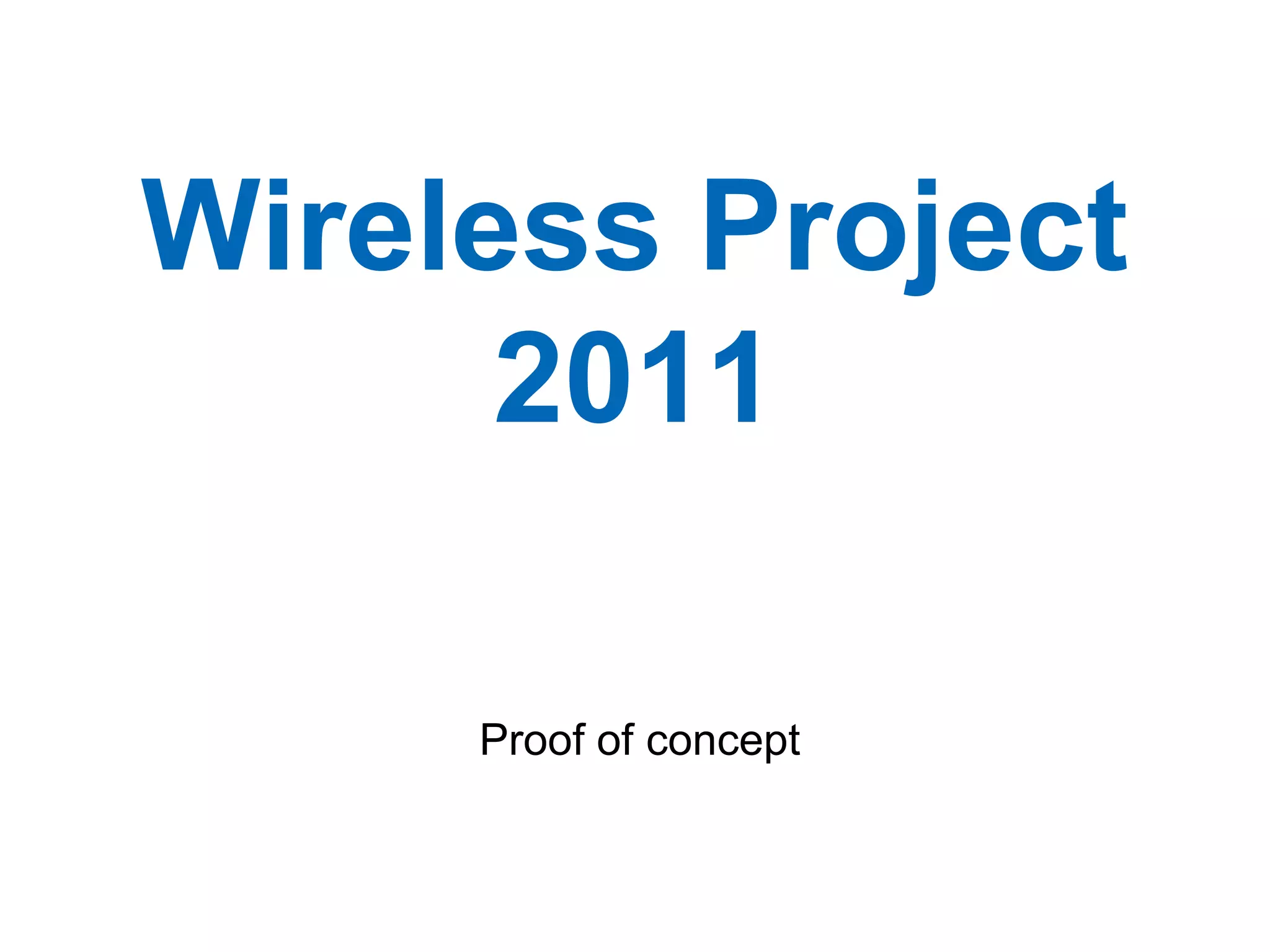 Wireless Project 2011

Proof of concept